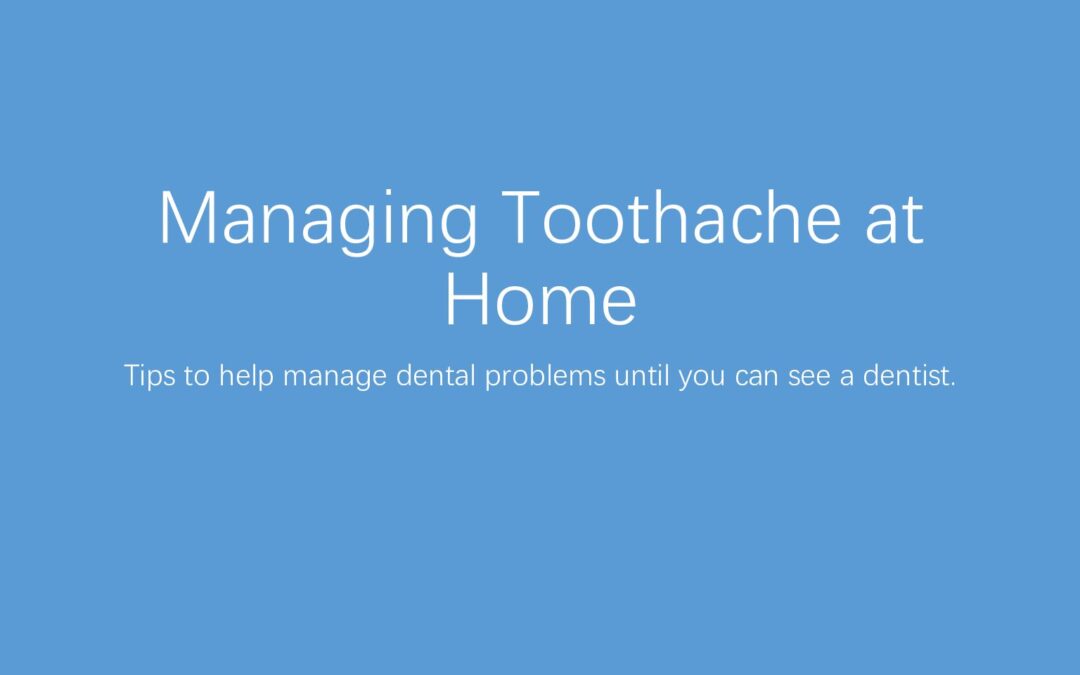 Managing Toothache at Home

Tips to help manage dental problems until you can see a dentist.